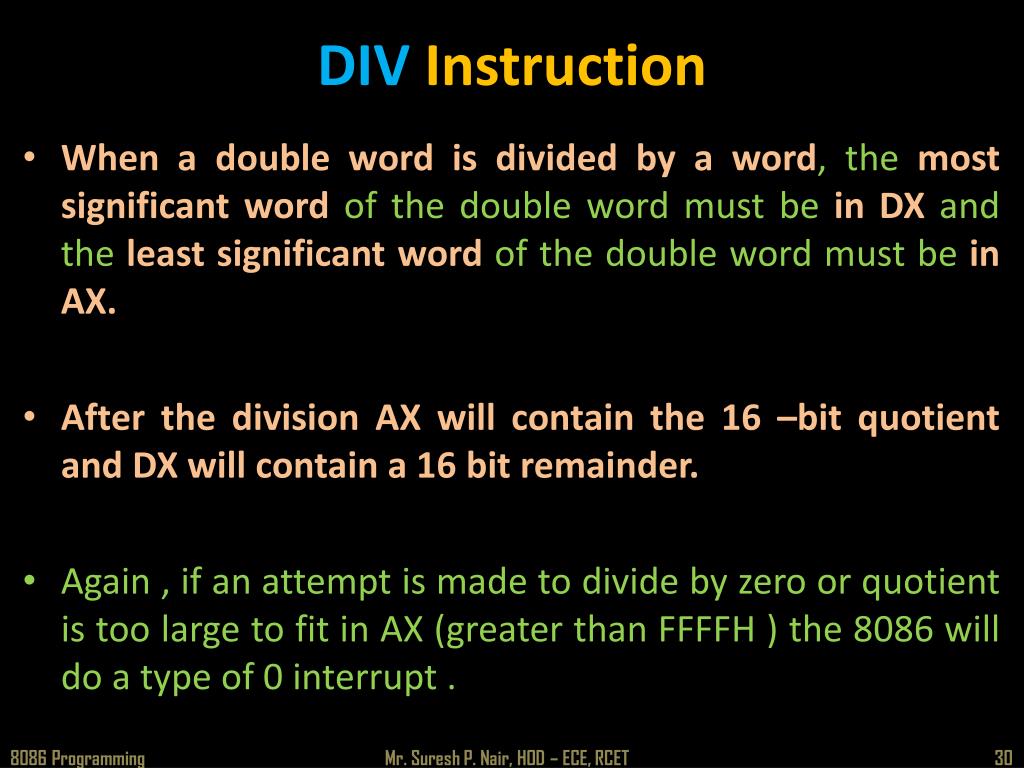 DIV Instruction

• When a double word is divided by a word, the most significant word of the double word must be in DX and the least significant word of the double word must be in AX.

• After the division AX will contain the 16 –bit quotient and DX will contain a 16 bit remainder.

• Again , if an attempt is made to divide by zero or quotient is too large to fit in AX (greater than FFFFH ) the 8086 will do a type of 0 interrupt .

8086 Programming

Mr. Suresh P. Nair, HOD – ECE, RCET

30